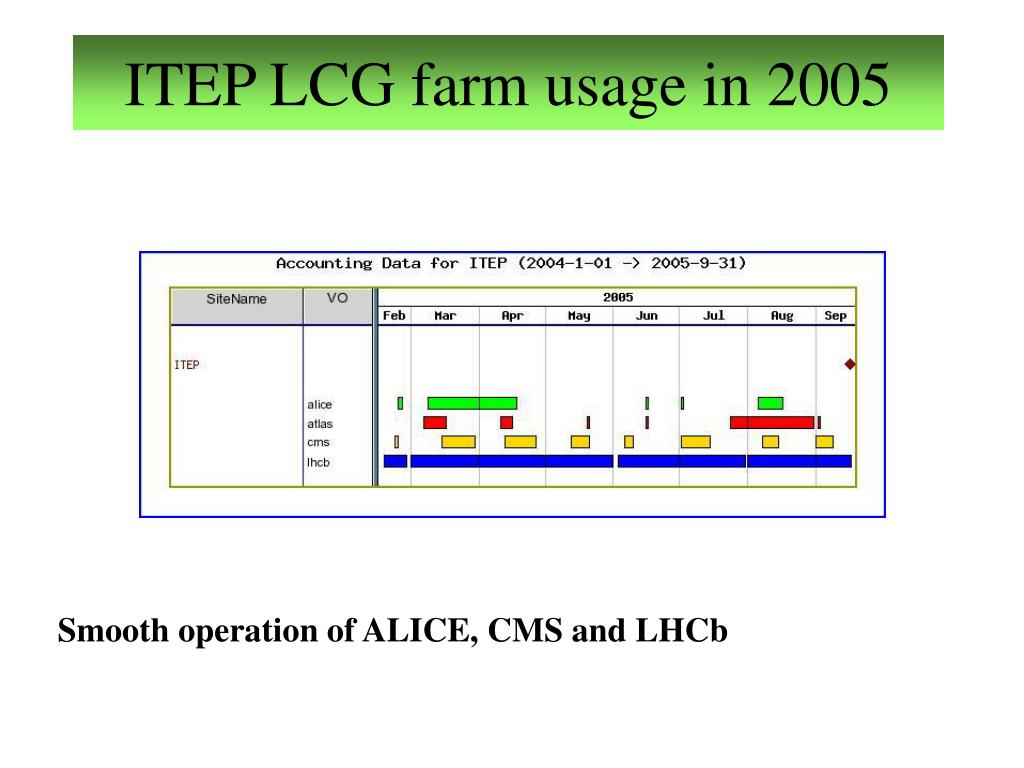 ITEP LCG farm usage in 2005

Accounting Data for ITEP (2004-1-01 -> 2005-9-31)

SiteName

VO

2005

Feb Mar Apr May Jun Jul Aug Sep

ITEP

alice
atlas
cms
lhcb

Smooth operation of ALICE, CMS and LHCb